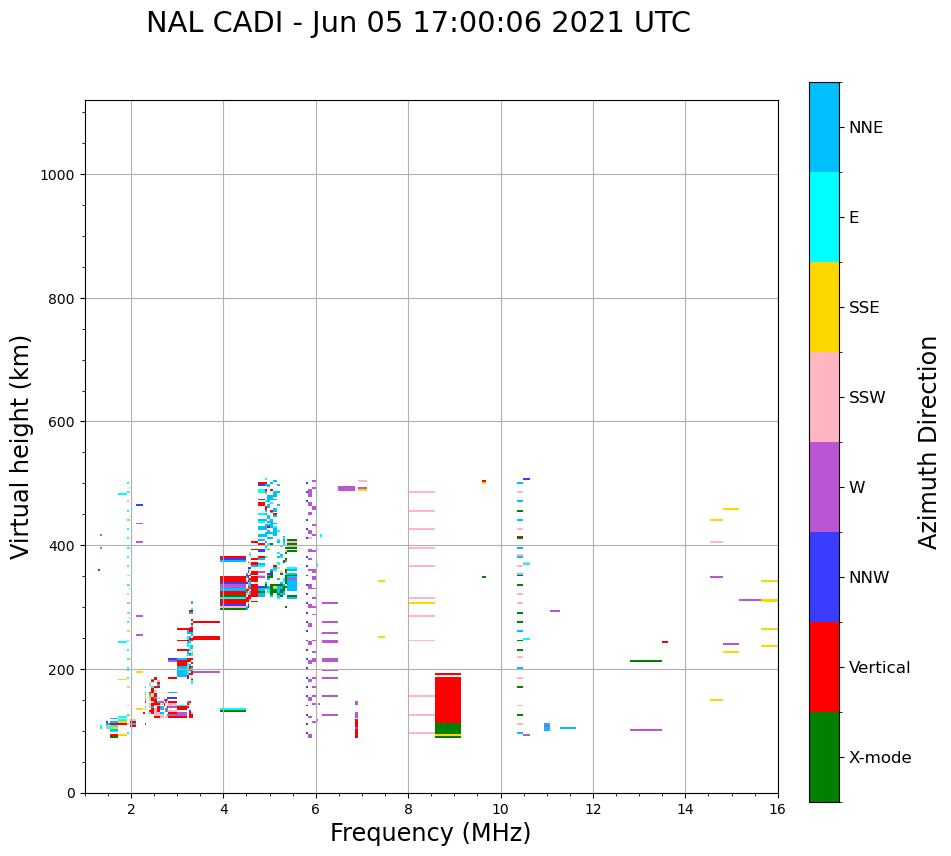 NAL CADI - Jun 05 17:00:06 2021 UTC

Virtual height (km)

1000
800
600
400
200
0

2
4
6
8
10
12
14
16

Frequency (MHz)

NNE
E
SSE
SSW
W
NNW
Vertical
X-mode

Azimuth Direction